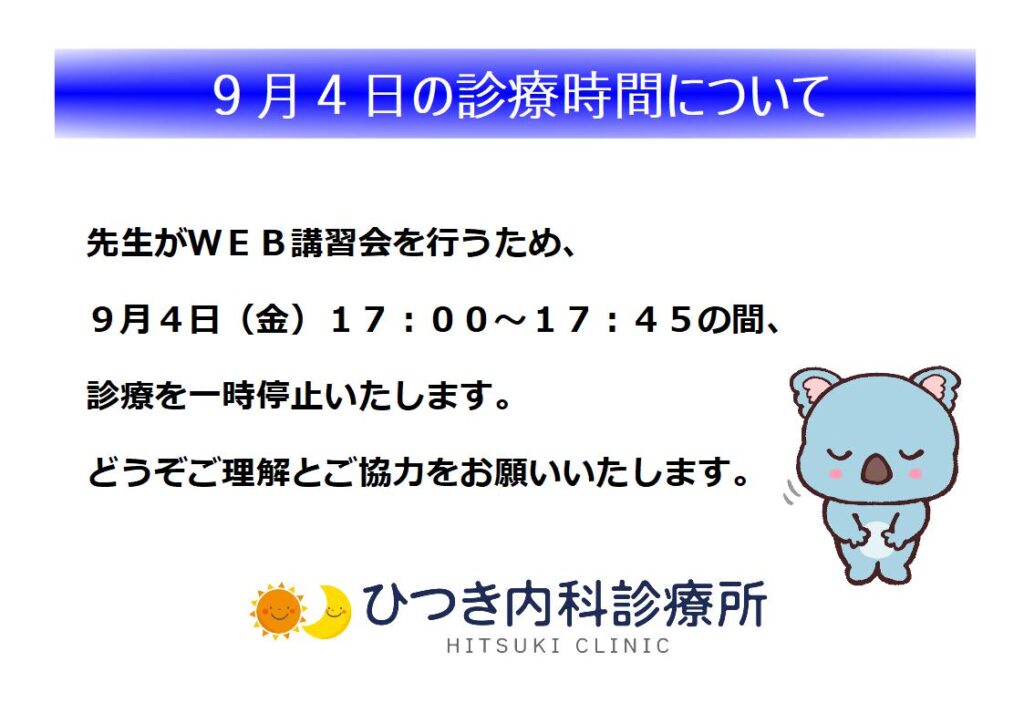 ９月４日の診療時間について

先生がＷＥＢ講習会を行うため、

９月４日（金）１７：００～１７：４５の間、

診療を一時停止いたします。

どうぞご理解とご協力をお願いいたします。

ひつき内科診療所
HITSUKI CLINIC